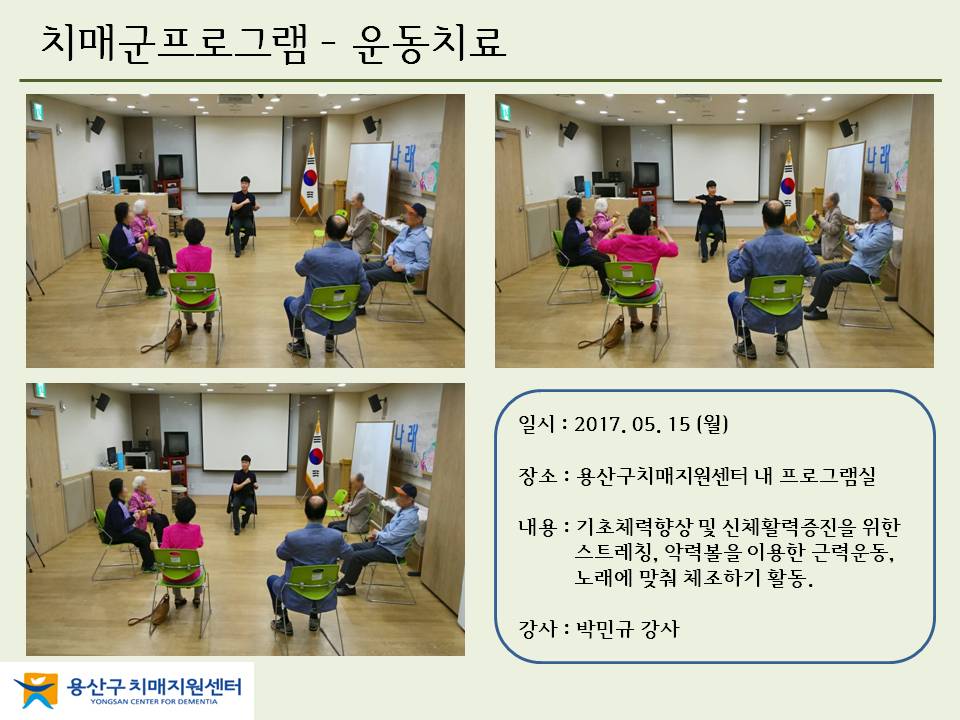 치매군프로그램 - 운동치료

나래

나래

나래

일시 : 2017. 05. 15 (월)

장소 : 용산구치매지원센터 내 프로그램실

내용 : 기초체력향상 및 신체활력증진을 위한 스트레칭, 악력볼을 이용한 근력운동, 노래에 맞춰 체조하기 활동.

강사 : 박민규 강사

용산구 치매지원센터
YONGSAN CENTER FOR DEMENTIA